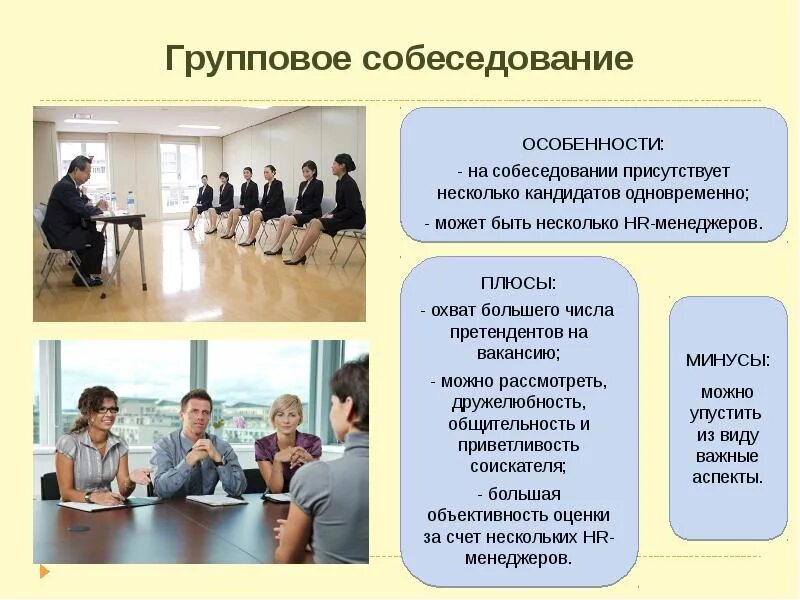 Групповое собеседование

ОСОБЕННОСТИ:
- на собеседовании присутствует несколько кандидатов одновременно;
- может быть несколько HR-менеджеров.

ПЛЮСЫ:
- охват большего числа претендентов на вакансию;
- можно рассмотреть, дружелюбность, общительность и приветливость соискателя;
- большая объективность оценки за счет нескольких HR-менеджеров.

МИНУСЫ:
можно упустить из виду важные аспекты.